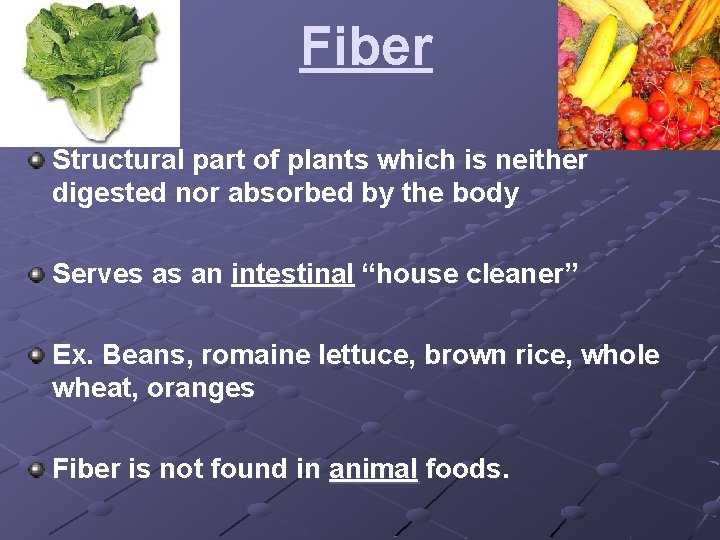 Fiber

Structural part of plants which is neither digested nor absorbed by the body

Serves as an intestinal “house cleaner”

Ex. Beans, romaine lettuce, brown rice, whole wheat, oranges

Fiber is not found in animal foods.